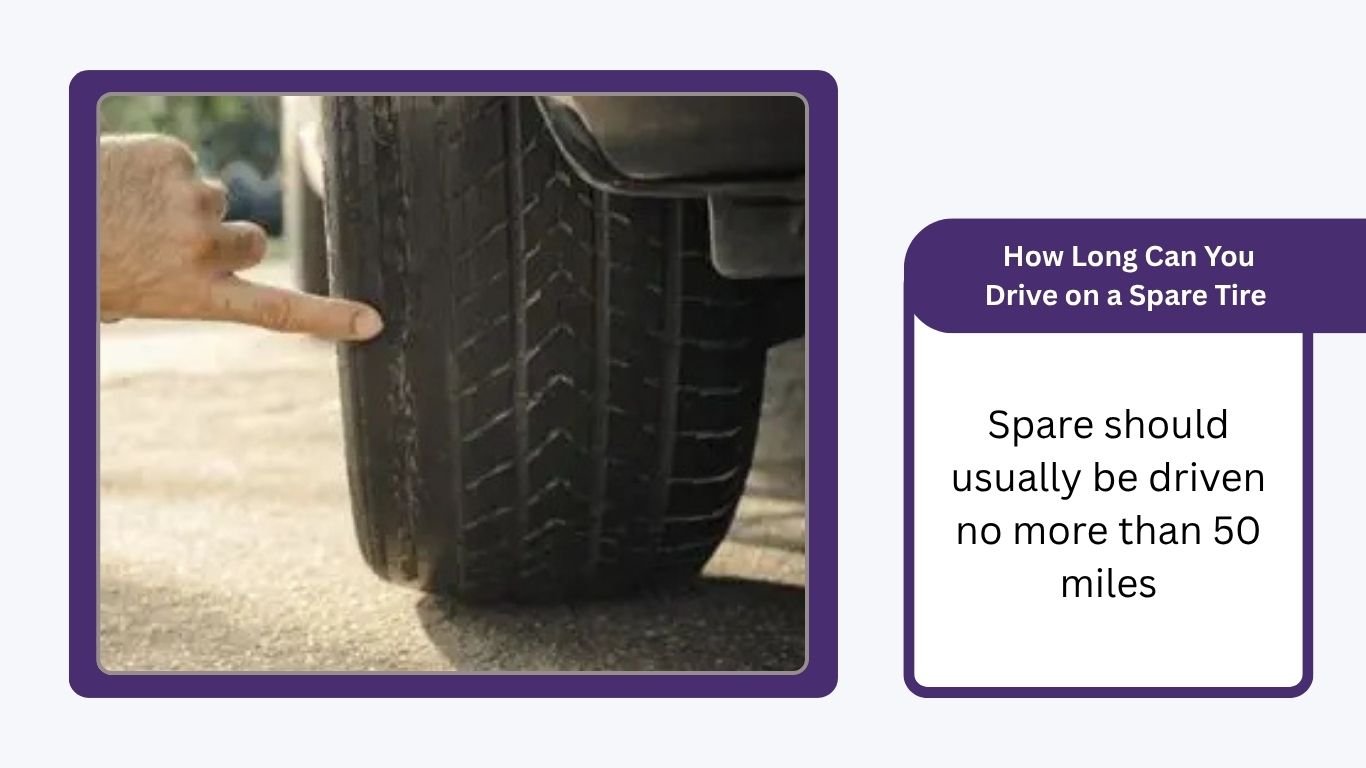 How Long Can You Drive on a Spare Tire

Spare should usually be driven no more than 50 miles